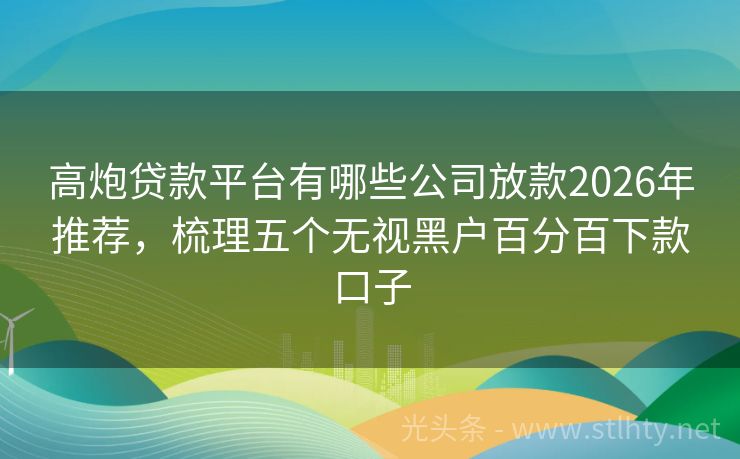 高炮贷款平台有哪些公司放款2026年推荐，梳理五个无视黑户百分百下款口子

光头条 - www.stlhty.net